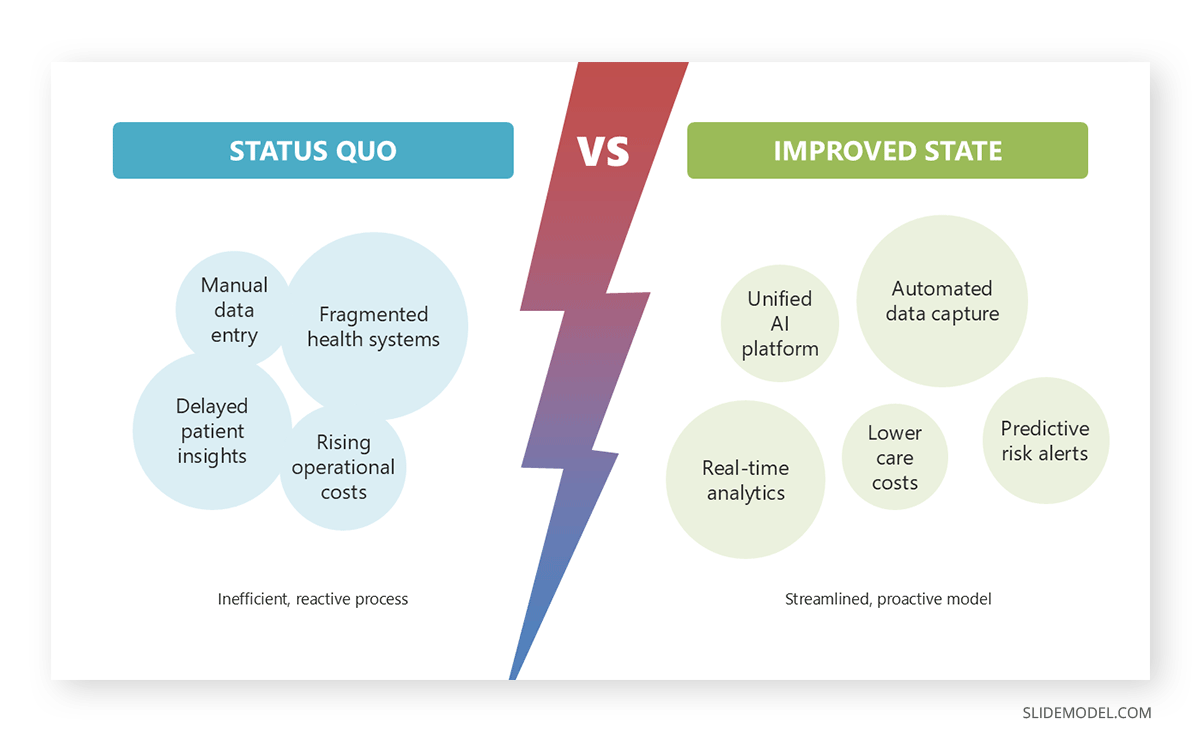 STATUS QUO

VS

IMPROVED STATE

Manual data entry

Fragmented health systems

Delayed patient insights

Rising operational costs

Inefficient, reactive process

Unified AI platform

Automated data capture

Real-time analytics

Lower care costs

Predictive risk alerts

Streamlined, proactive model

SLIDEMODEL.COM